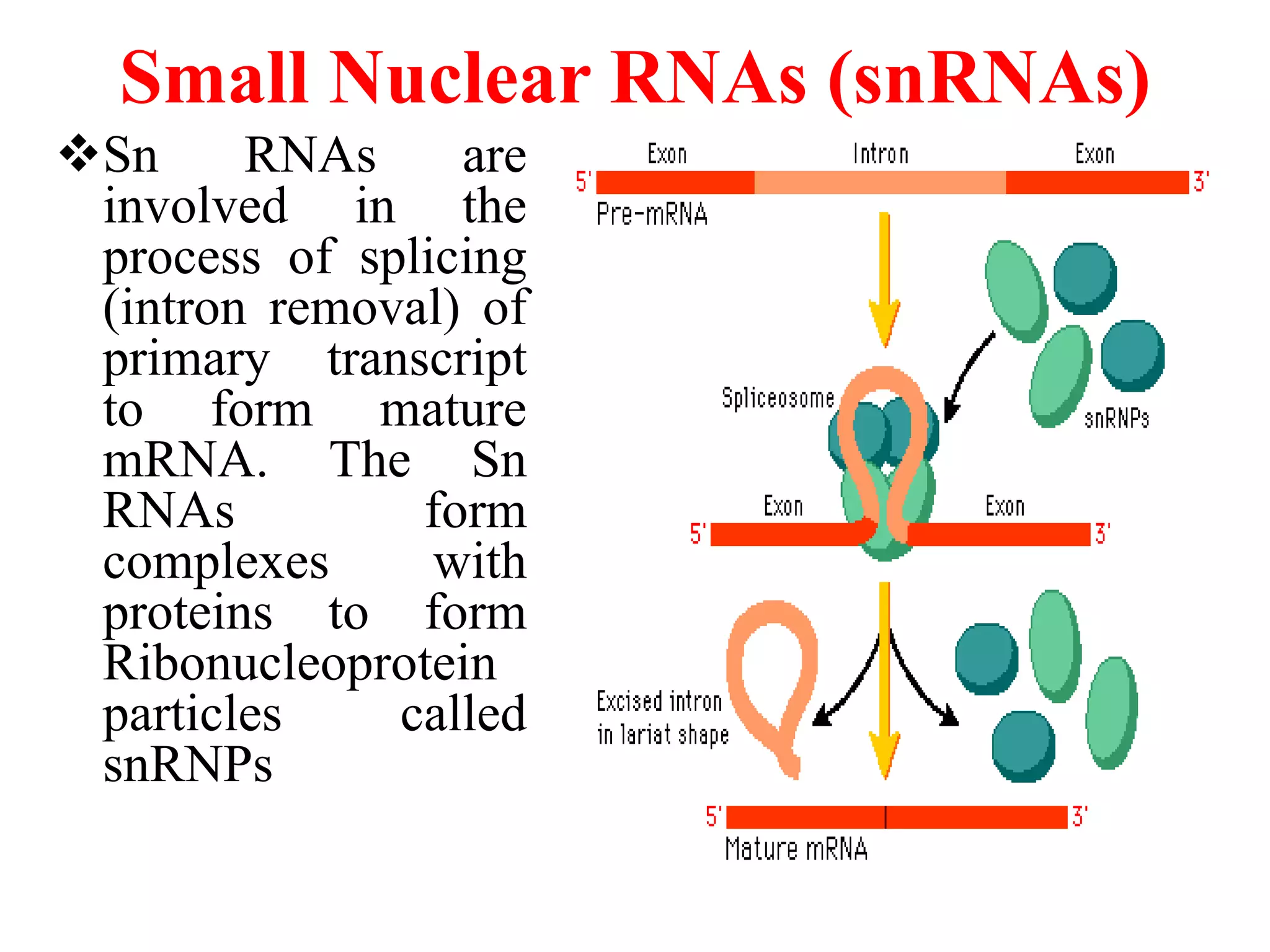 Small Nuclear RNAs (snRNAs)

❖Sn RNAs are involved in the process of splicing (intron removal) of primary transcript to form mature mRNA. The Sn RNAs form complexes with proteins to form Ribonucleoprotein particles called snRNPs

Exon
Intron
Exon
5'
3'
Pre-mRNA
Spliceosome
snRNPs
Exon
Exon
5'
3'
Excised intron in lariat shape
5'
3'
Mature mRNA